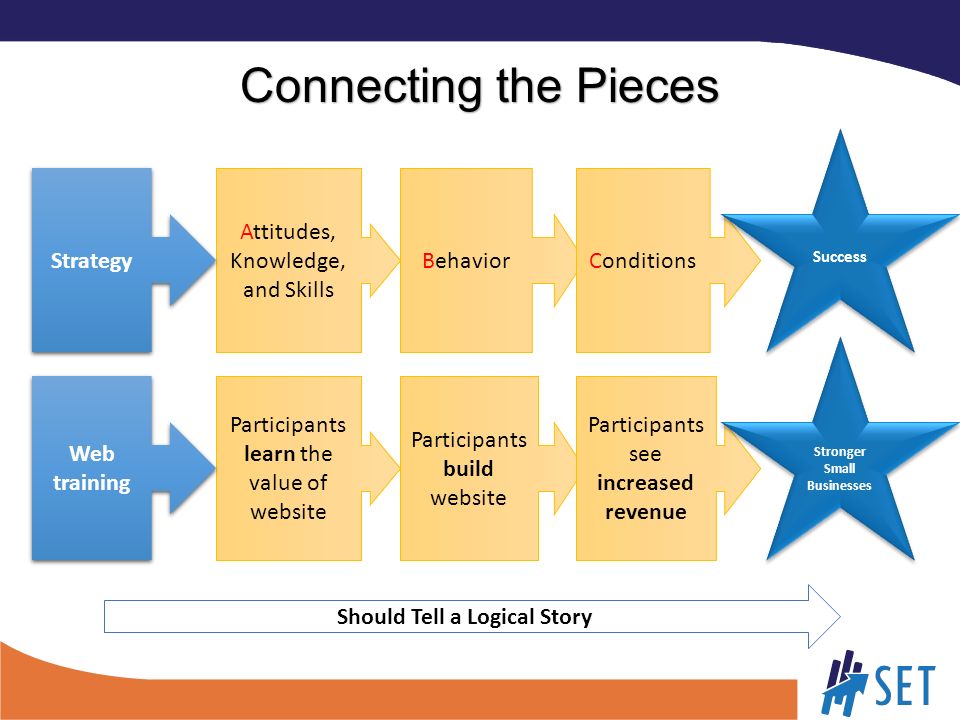 Connecting the Pieces

Strategy

Attitudes, Knowledge, and Skills

Behavior

Conditions

Success

Web training

Participants learn the value of website

Participants build website

Participants see increased revenue

Stronger Small Businesses

Should Tell a Logical Story

SET